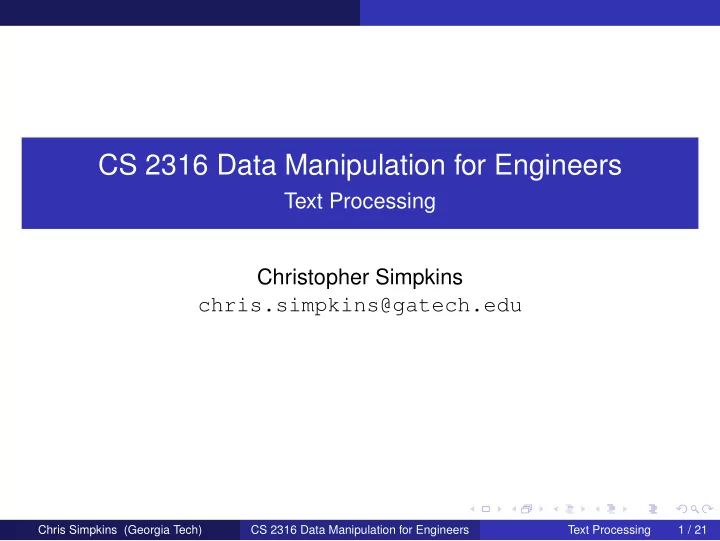 CS 2316 Data Manipulation for Engineers
Text Processing

Christopher Simpkins
chris.simpkins@gatech.edu

Chris Simpkins (Georgia Tech) CS 2316 Data Manipulation for Engineers Text Processing 1 / 21